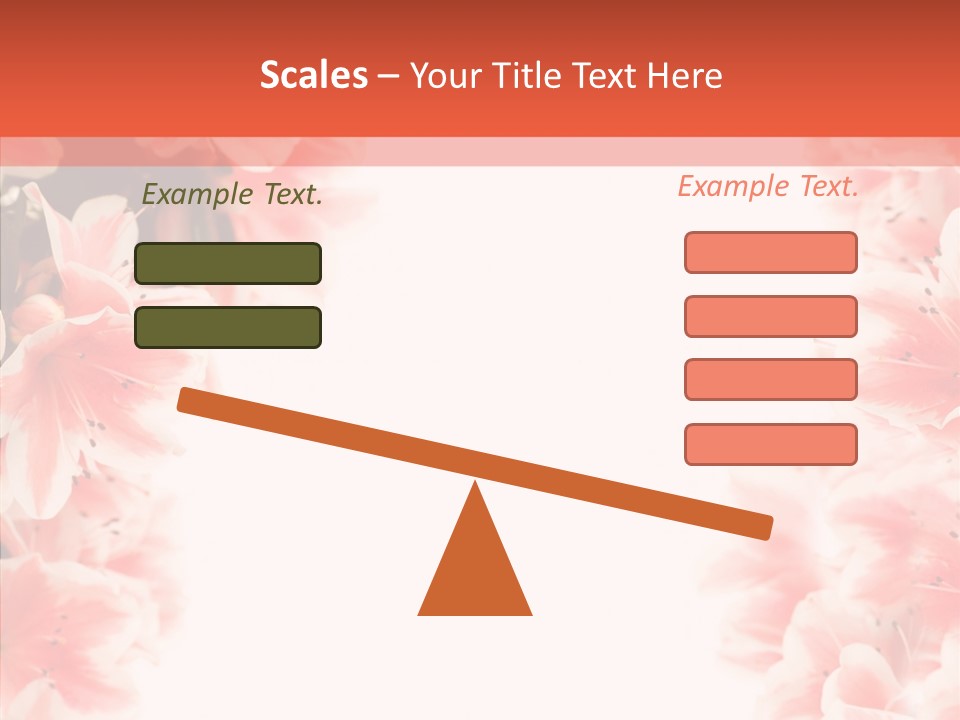 Scales – Your Title Text Here

Example Text.

Example Text.